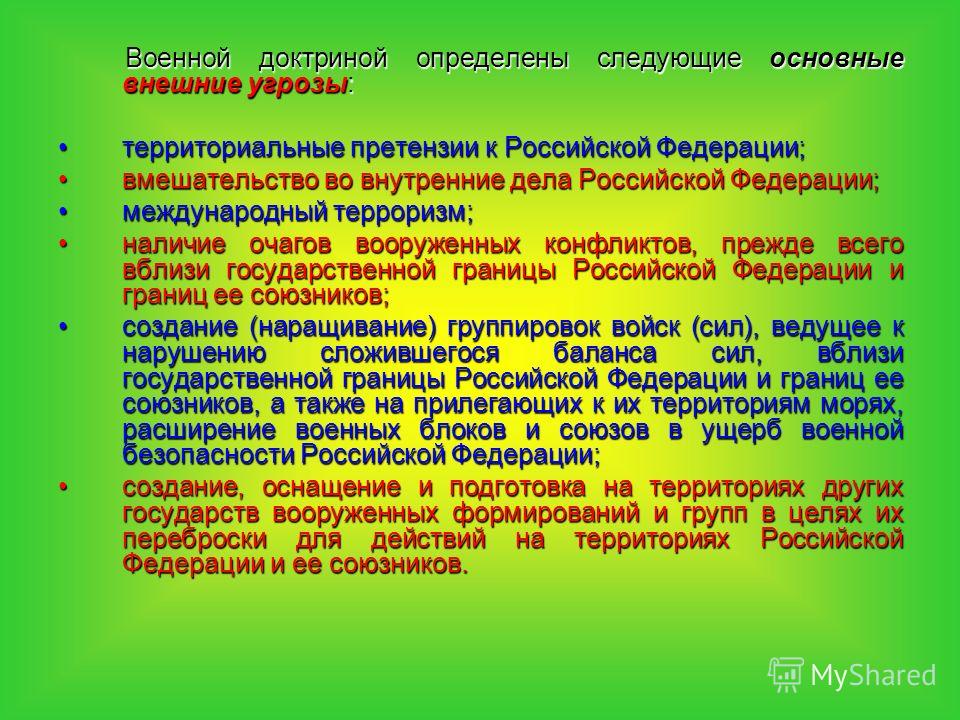 Военной доктриной определены следующие основные внешние угрозы:

• территориальные претензии к Российской Федерации;
• вмешательство во внутренние дела Российской Федерации;
• международный терроризм;
• наличие очагов вооруженных конфликтов, прежде всего вблизи государственной границы Российской Федерации и границ ее союзников;
• создание (наращивание) группировок войск (сил), ведущее к нарушению сложившегося баланса сил, вблизи государственной границы Российской Федерации и границ ее союзников, а также на прилегающих к их территориям морях, расширение военных блоков и союзов в ущерб военной безопасности Российской Федерации;
• создание, оснащение и подготовка на территориях других государств вооруженных формирований и групп в целях их переброски для действий на территориях Российской Федерации и ее союзников.

MyShared